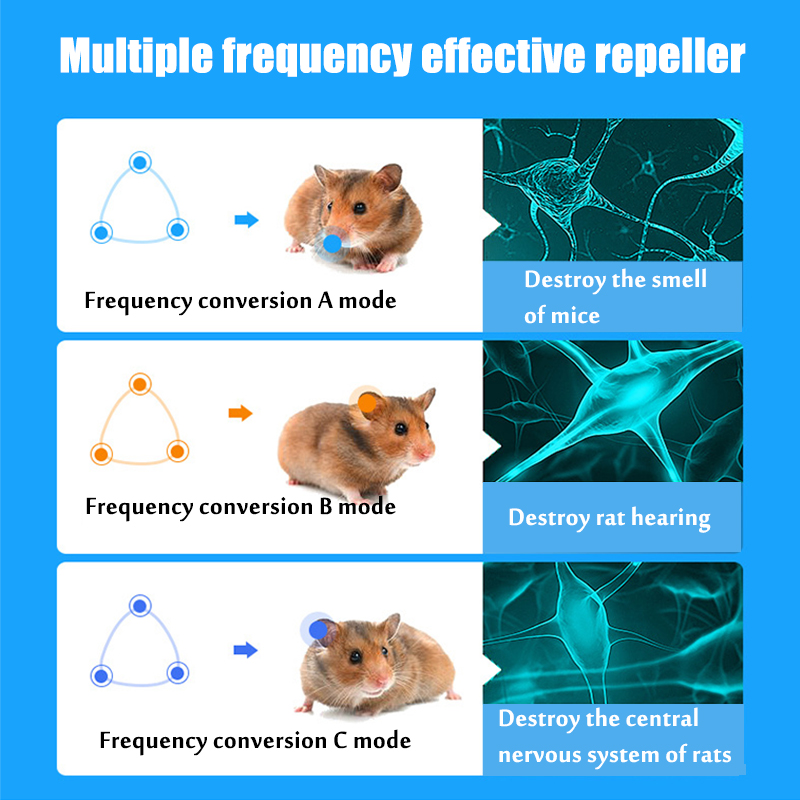 Multiple frequency effective repeller

Frequency conversion A mode

Destroy the smell of mice

Frequency conversion B mode

Destroy rat hearing

Frequency conversion C mode

Destroy the central nervous system of rats